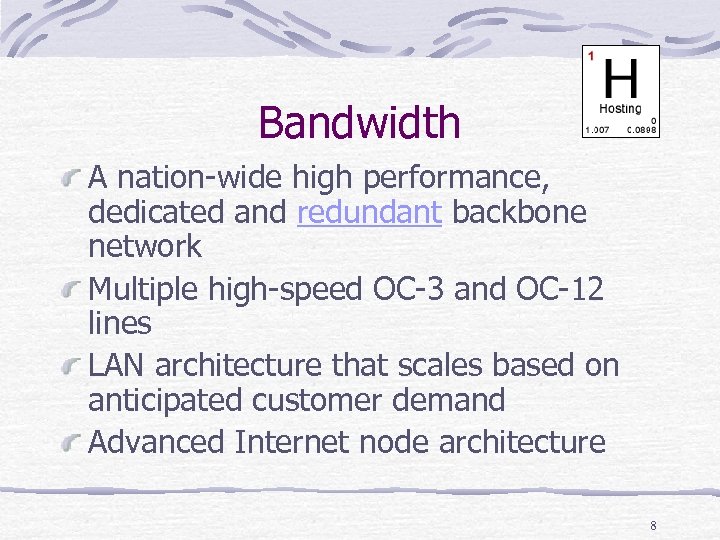 1
H
Hosting
0
1.007 0.0898

Bandwidth

A nation-wide high performance, dedicated and redundant backbone network

Multiple high-speed OC-3 and OC-12 lines

LAN architecture that scales based on anticipated customer demand

Advanced Internet node architecture

8